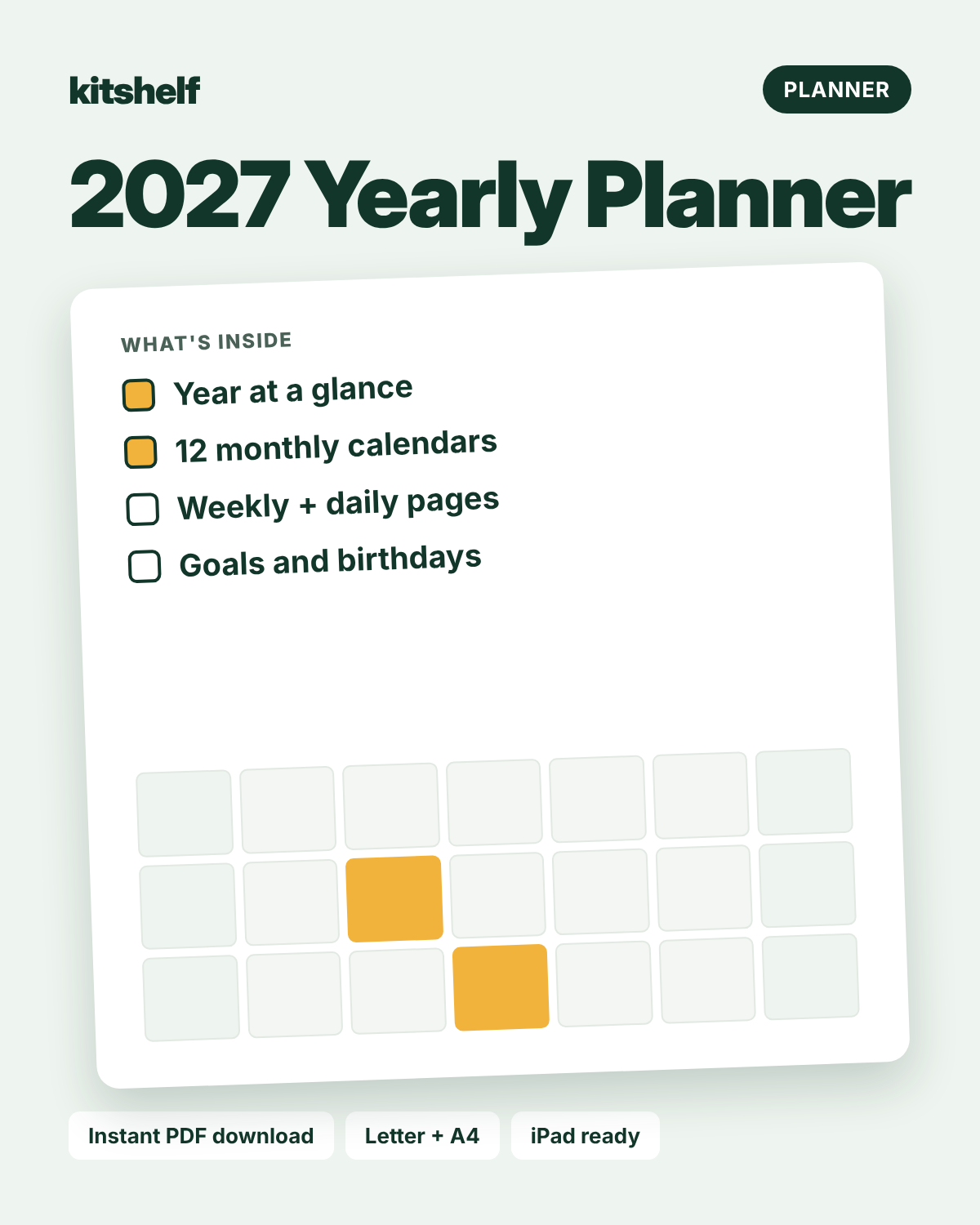 kitshelf

PLANNER

2027 Yearly Planner

WHAT'S INSIDE

☑ Year at a glance
☑ 12 monthly calendars
☐ Weekly + daily pages
☐ Goals and birthdays

Instant PDF download

Letter + A4

iPad ready